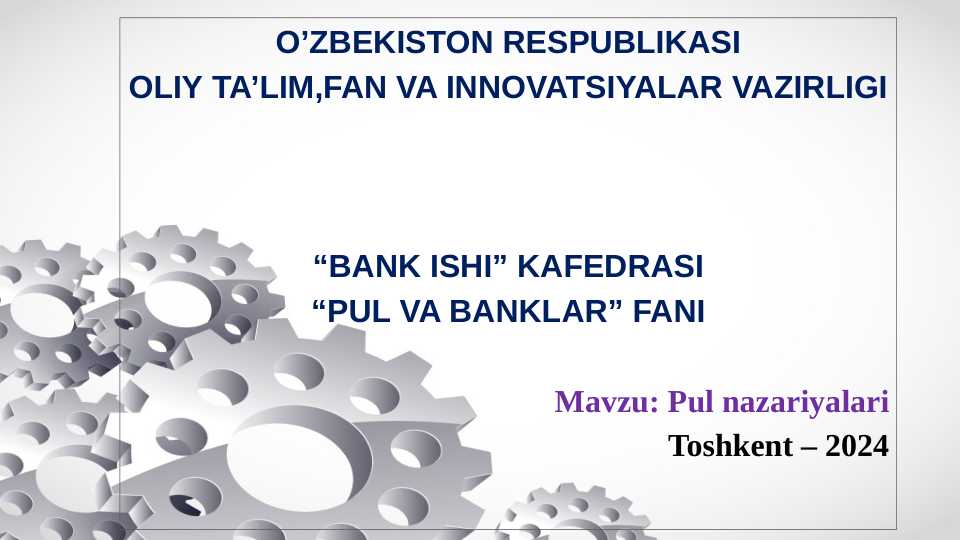 O’ZBEKISTON RESPUBLIKASI
OLIY TA’LIM,FAN VA INNOVATSIYALAR VAZIRLIGI

“BANK ISHI” KAFEDRASI
“PUL VA BANKLAR” FANI

Mavzu: Pul nazariyalari
Toshkent – 2024